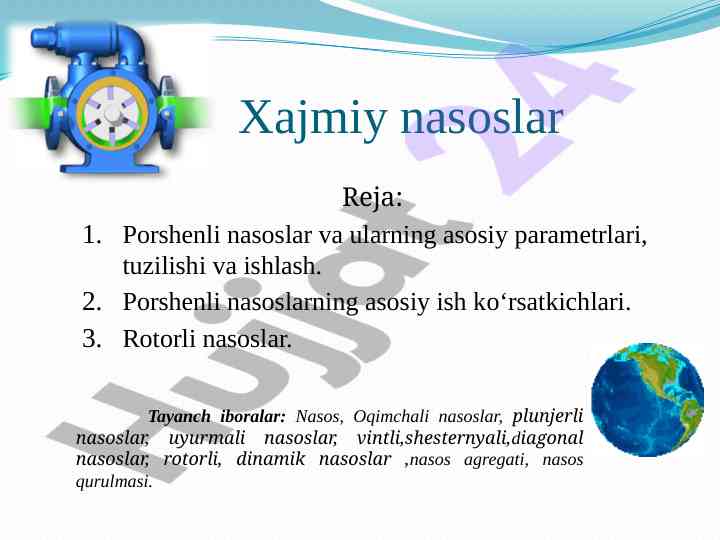 Xajmiy nasoslar

Reja:

1. Porshenli nasoslar va ularning asosiy parametrlari, tuzilishi va ishlash.
2. Porshenli nasoslarning asosiy ish ko‘rsatkichlari.
3. Rotorli nasoslar.

Tayanch iboralar: Nasos, Oqimchali nasoslar, plunjerli nasoslar, uyurmali nasoslar, vintli,shesternyali,diagonal nasoslar, rotorli, dinamik nasoslar ,nasos agregati, nasos qurulmasi.

Hujjat 24